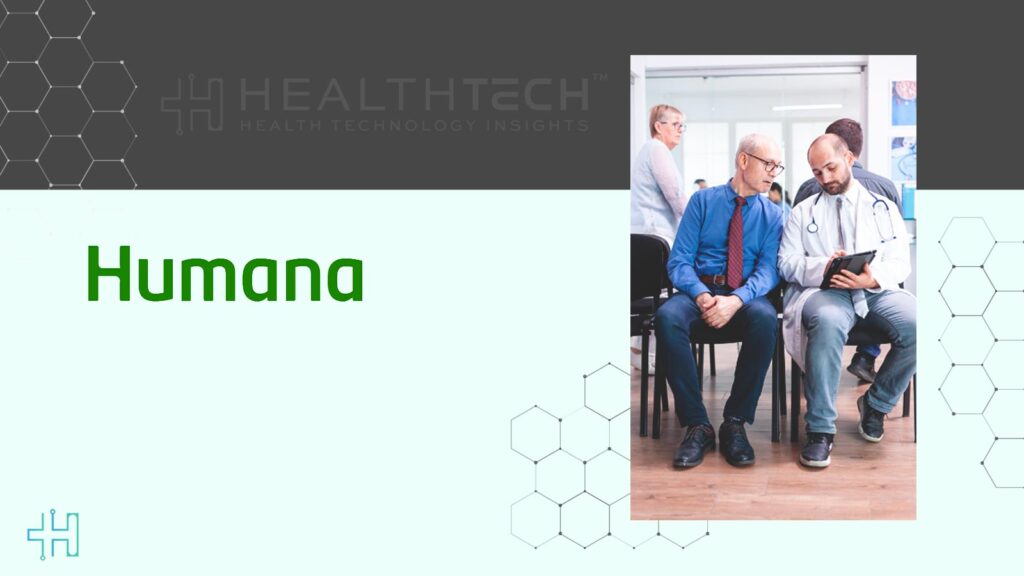 HEALTHTECH™
HEALTH TECHNOLOGY INSIGHTS

Humana